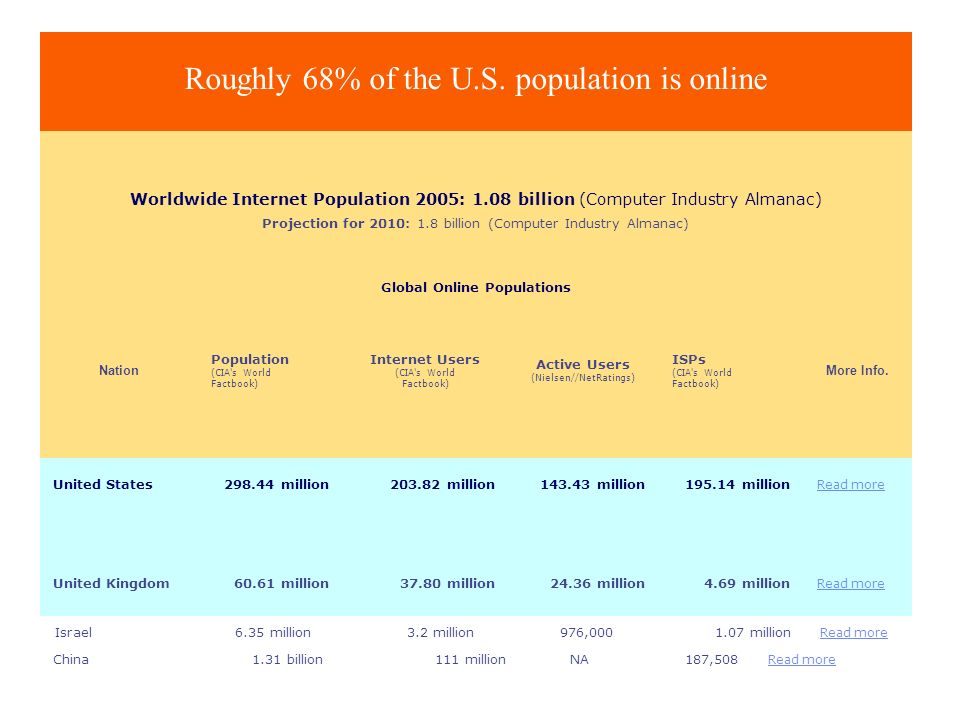 Roughly 68% of the U.S. population is online

Worldwide Internet Population 2005: 1.08 billion (Computer Industry Almanac)
Projection for 2010: 1.8 billion (Computer Industry Almanac)

Global Online Populations

| Nation | Population (CIA's World Factbook) | Internet Users (CIA's World Factbook) | Active Users (Nielsen//NetRatings) | ISPs (CIA's World Factbook) | More Info. |
|---|---|---|---|---|---|
| United States | 298.44 million | 203.82 million | 143.43 million | 195.14 million | Read more |
| United Kingdom | 60.61 million | 37.80 million | 24.36 million | 4.69 million | Read more |
| Israel | 6.35 million | 3.2 million | 976,000 | 1.07 million | Read more |
| China | 1.31 billion | 111 million | NA | 187,508 | Read more |